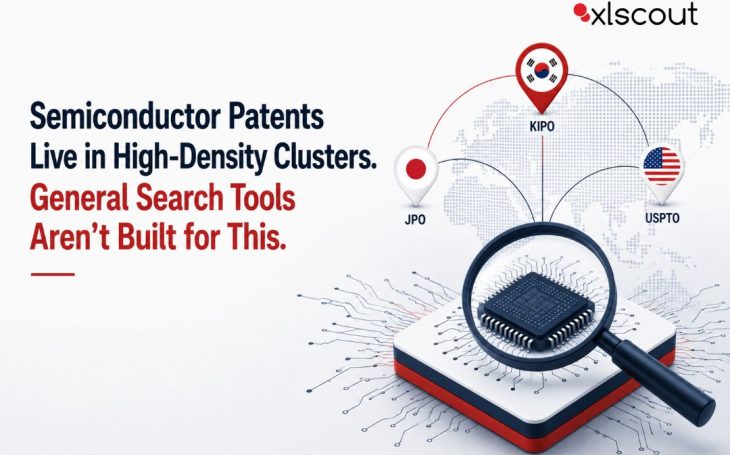 xlscout

Semiconductor Patents Live in High-Density Clusters. General Search Tools Aren't Built for This.

KIPO

JPO

USPTO